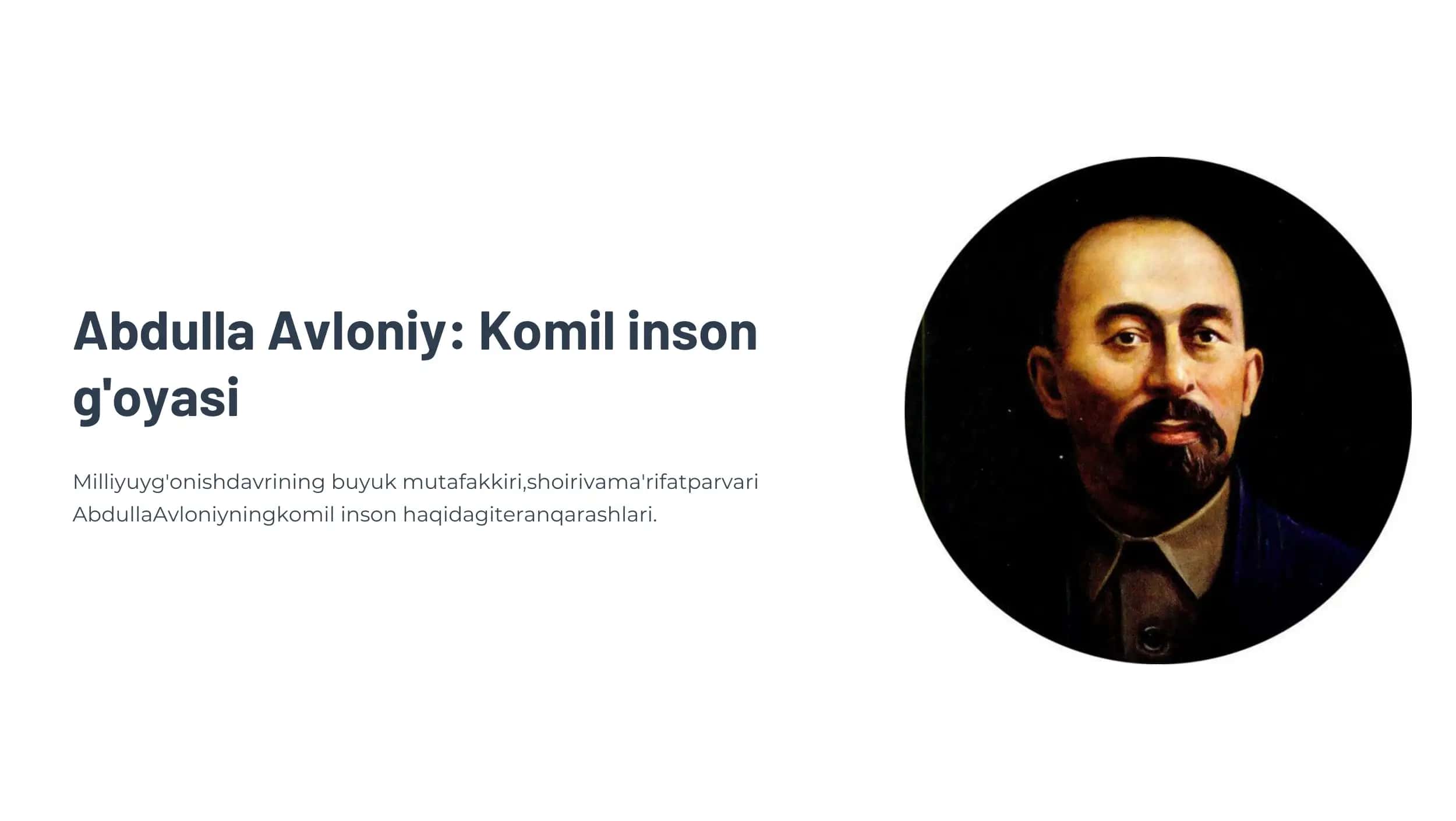 Abdulla Avloniy: Komil inson g'oyasi

Milliyuyg'onishdavrining buyuk mutafakkiri,shoirivama'rifatparvari AbdullaAvloniyningkomil inson haqidagiteranqarashlari.